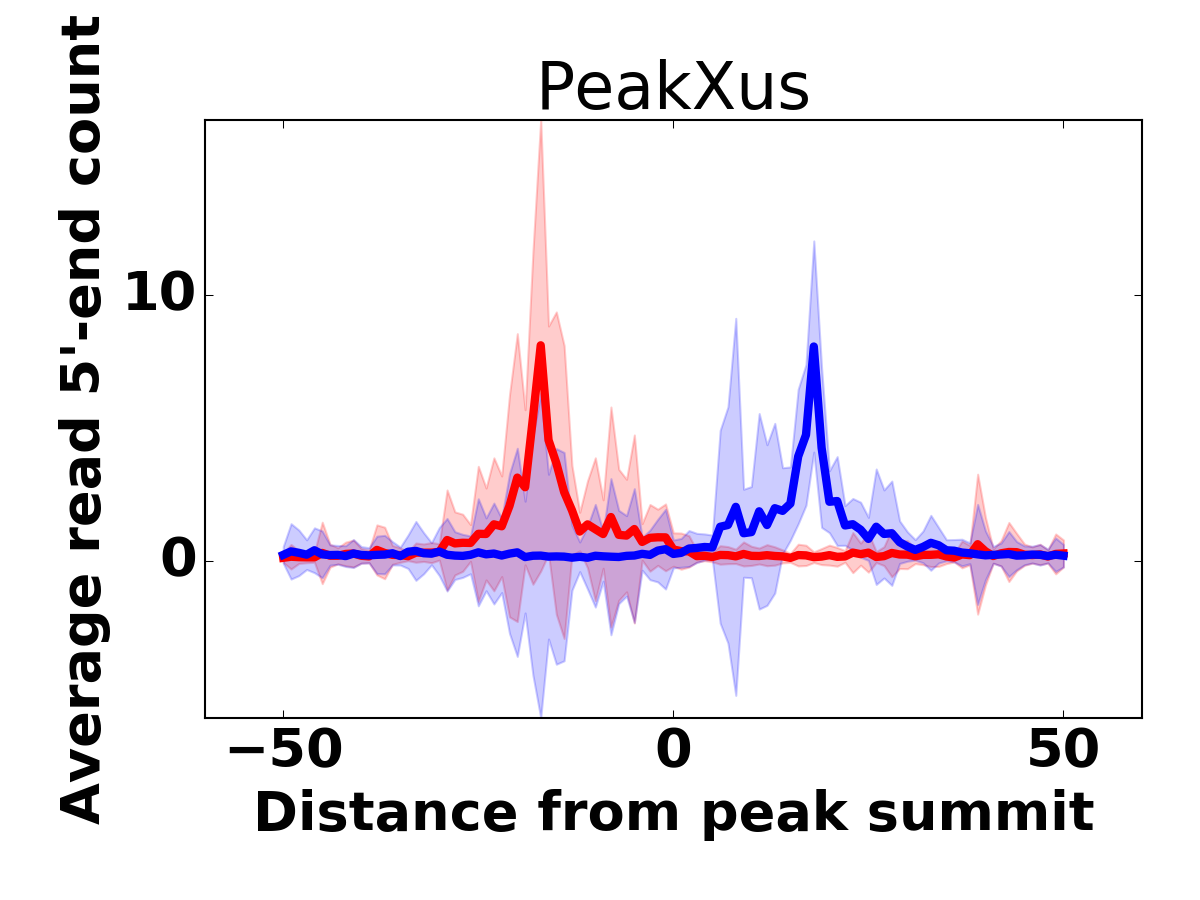 PeakXus

Average read 5'-end count

10

0

−50

0

50

Distance from peak summit